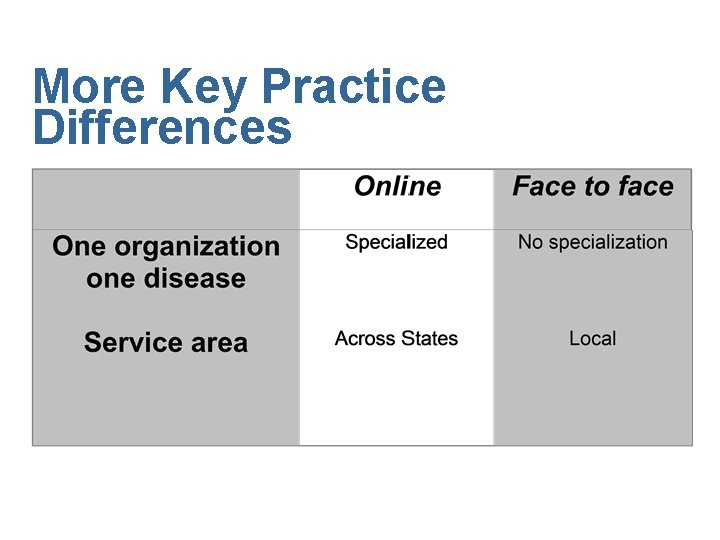 More Key Practice Differences

| | Online | Face to face |
|---|---|---|
| One organization one disease | Specialized | No specialization |
| Service area | Across States | Local |